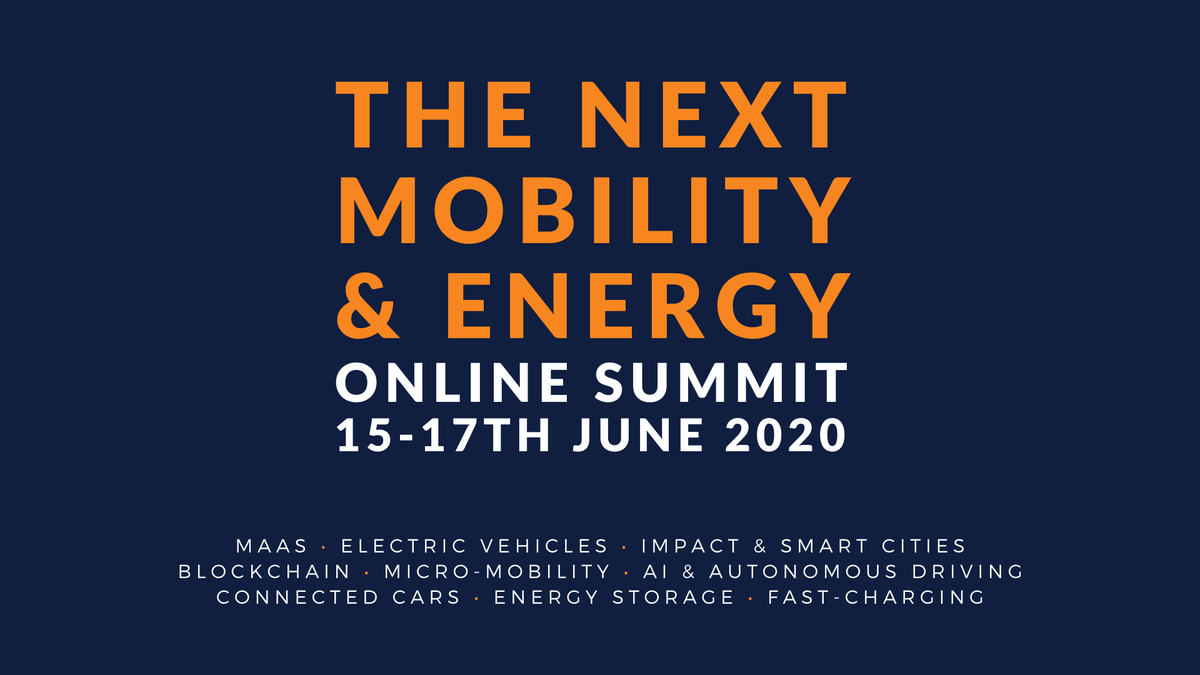 THE NEXT MOBILITY & ENERGY
ONLINE SUMMIT
15-17TH JUNE 2020

MAAS · ELECTRIC VEHICLES · IMPACT & SMART CITIES
BLOCKCHAIN · MICRO-MOBILITY · AI & AUTONOMOUS DRIVING
CONNECTED CARS · ENERGY STORAGE · FAST-CHARGING